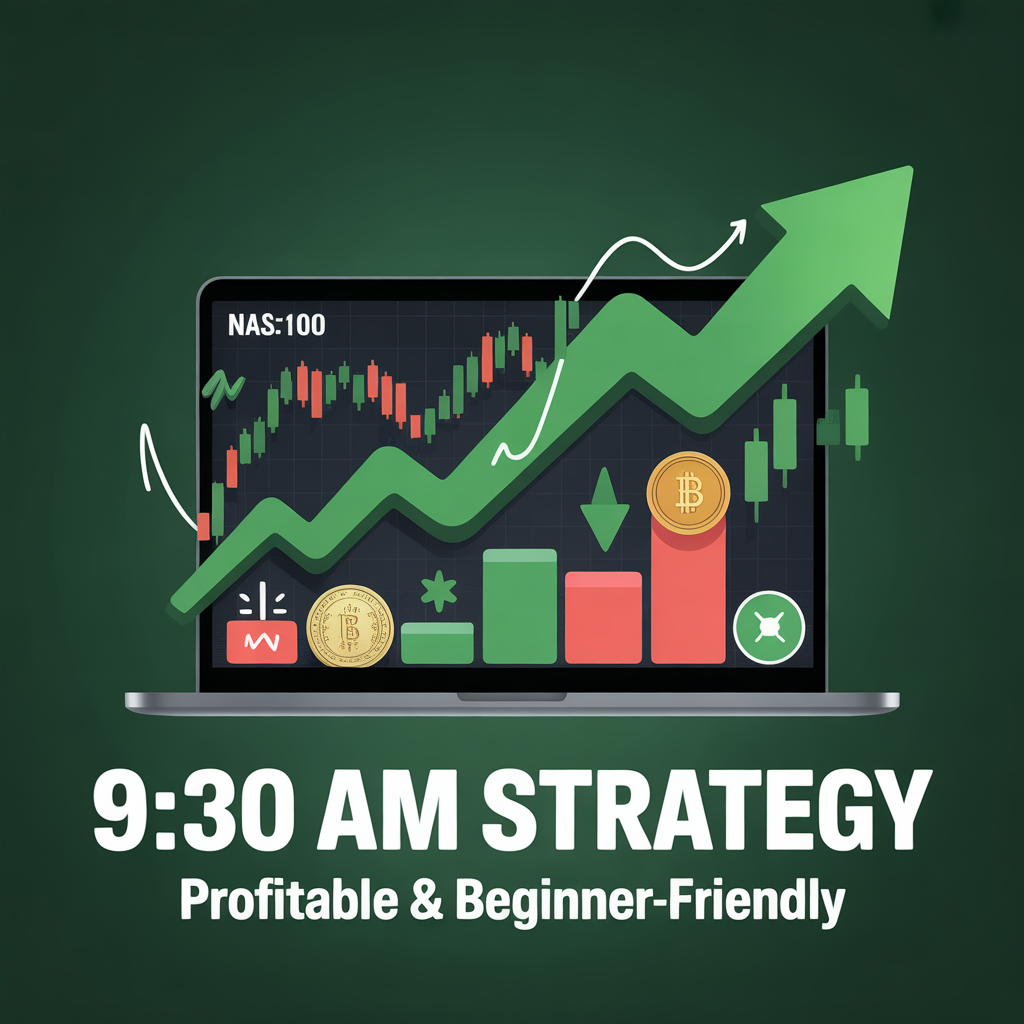 NAS:100

9:30 AM STRATEGY

Profitable & Beginner-Friendly